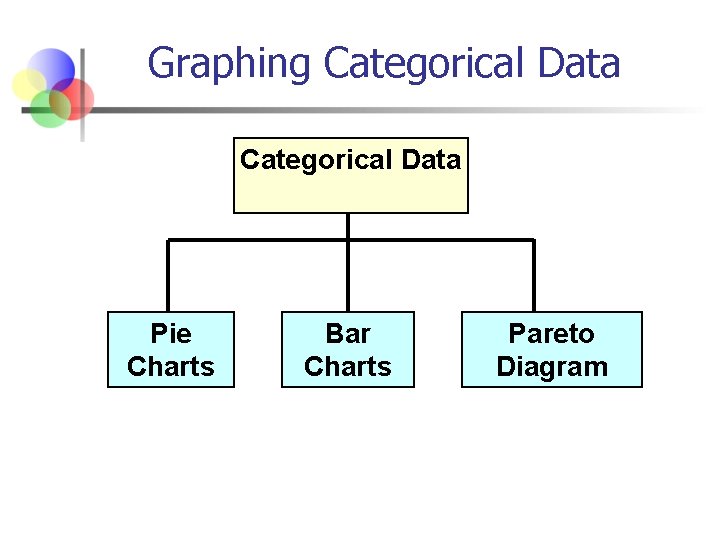 Graphing Categorical Data

Categorical Data

Pie Charts

Bar Charts

Pareto Diagram